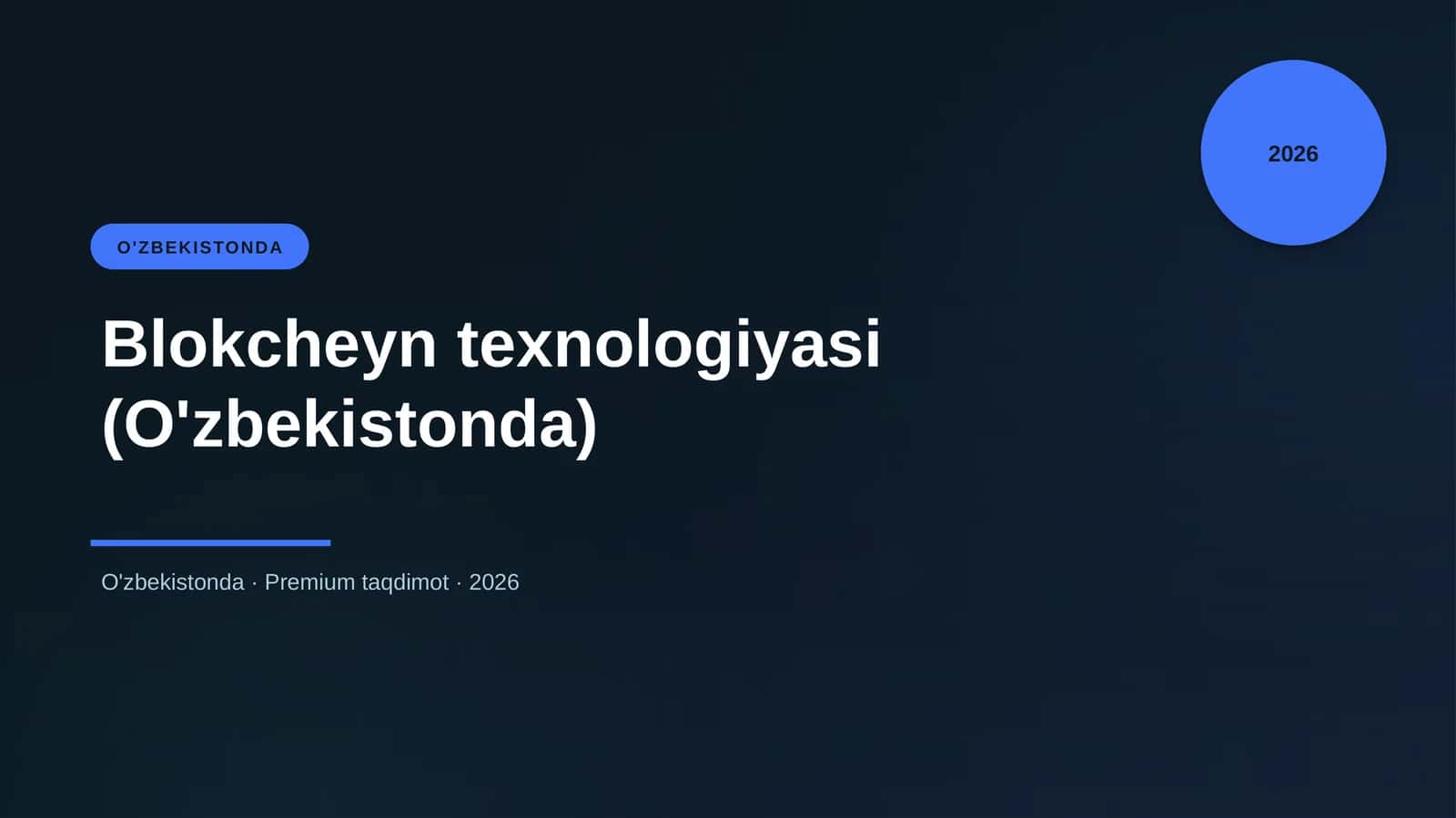 2026

O'ZBEKISTONDA

Blokcheyn texnologiyasi (O'zbekistonda)

O'zbekistonda · Premium taqdimot · 2026